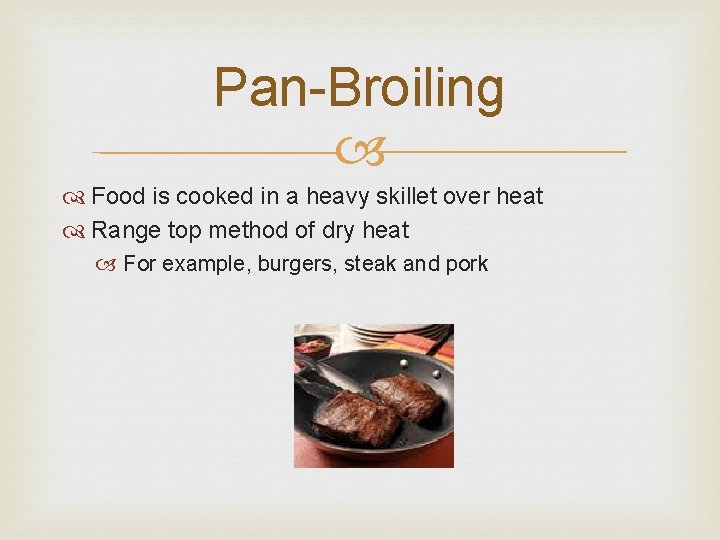 Pan-Broiling

Food is cooked in a heavy skillet over heat

Range top method of dry heat

For example, burgers, steak and pork